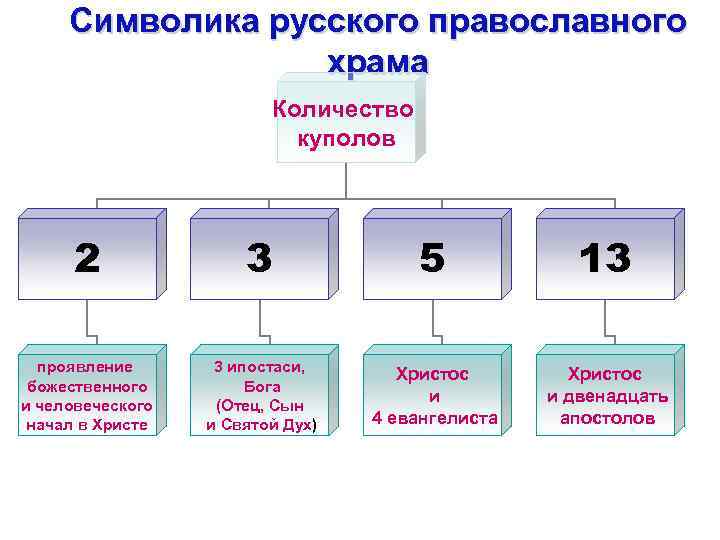 Символика русского православного храма

Количество куполов

2

3

5

13

проявление божественного и человеческого начал в Христе

3 ипостаси, Бога (Отец, Сын и Святой Дух)

Христос и 4 евангелиста

Христос и двенадцать апостолов